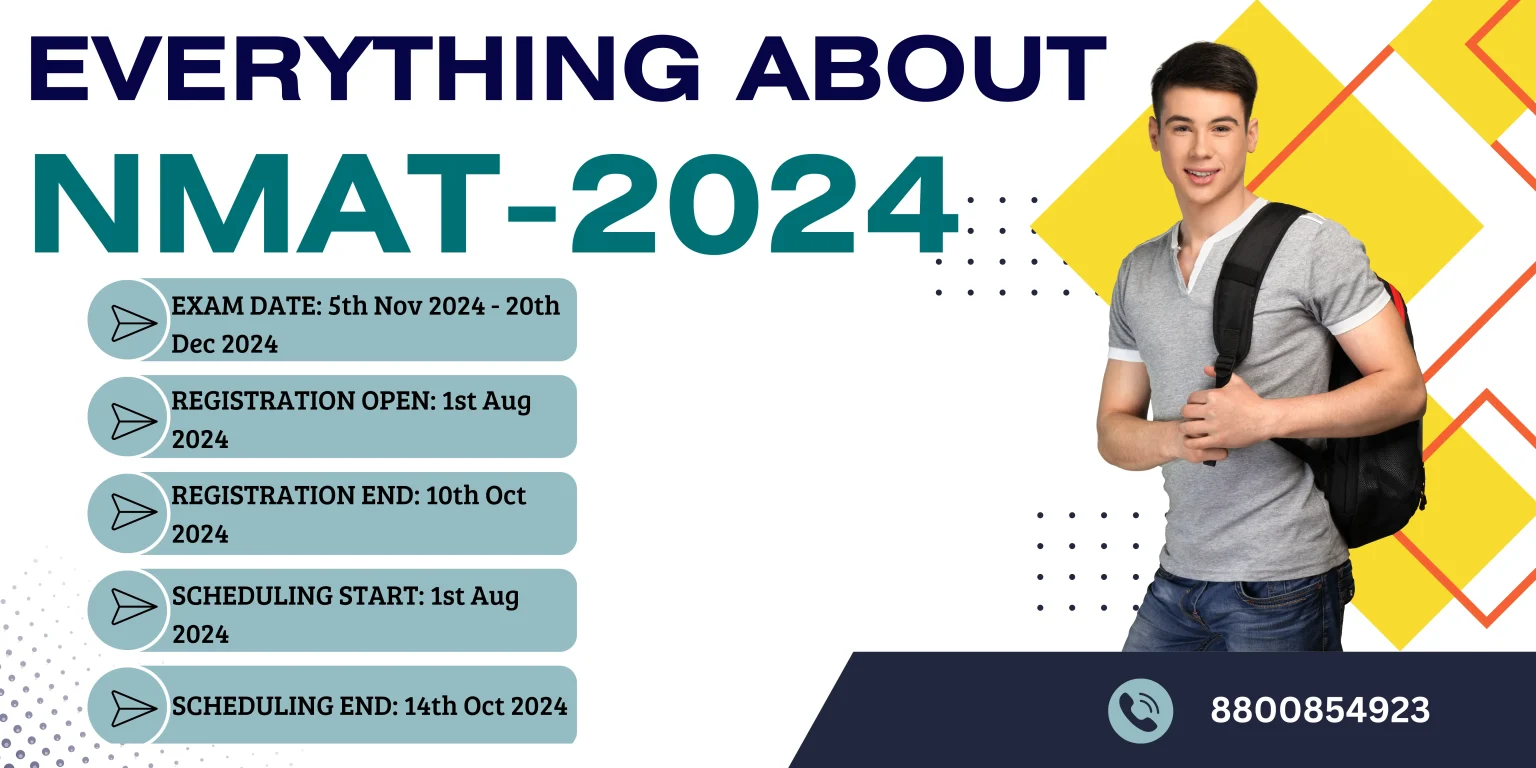 EVERYTHING ABOUT
NMAT-2024

EXAM DATE: 5th Nov 2024 - 20th Dec 2024

REGISTRATION OPEN: 1st Aug 2024

REGISTRATION END: 10th Oct 2024

SCHEDULING START: 1st Aug 2024

SCHEDULING END: 14th Oct 2024

8800854923